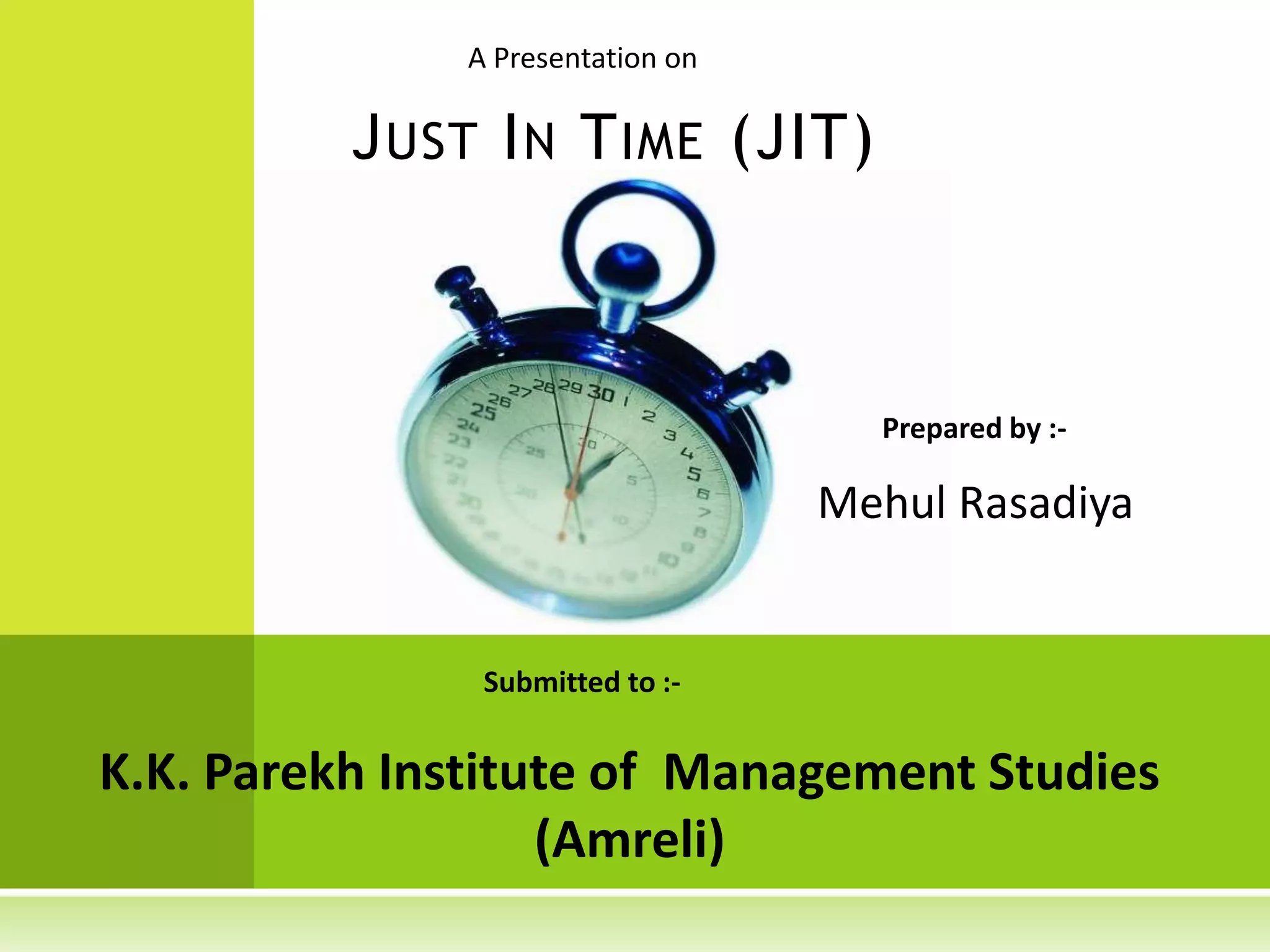 A Presentation on

JUST IN TIME (JIT)

Prepared by :-

Mehul Rasadiya

Submitted to :-

K.K. Parekh Institute of Management Studies (Amreli)